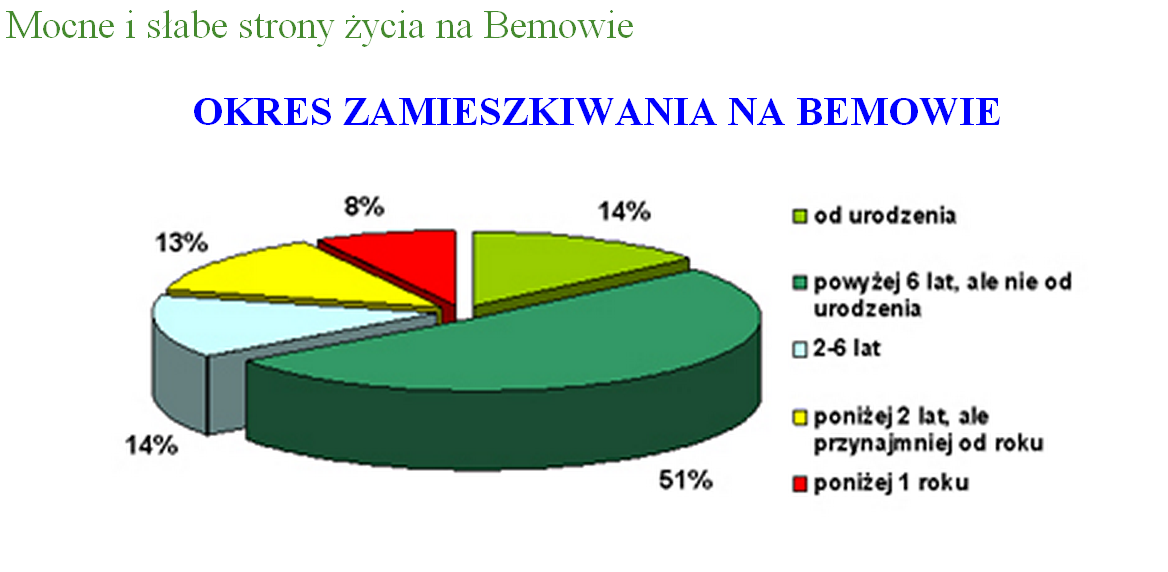 Mocne i słabe strony życia na Bemowie

OKRES ZAMIESZKIWANIA NA BEMOWIE

8%
14%
13%
14%
51%

od urodzenia
powyżej 6 lat, ale nie od urodzenia
2-6 lat
poniżej 2 lat, ale przynajmniej od roku
poniżej 1 roku